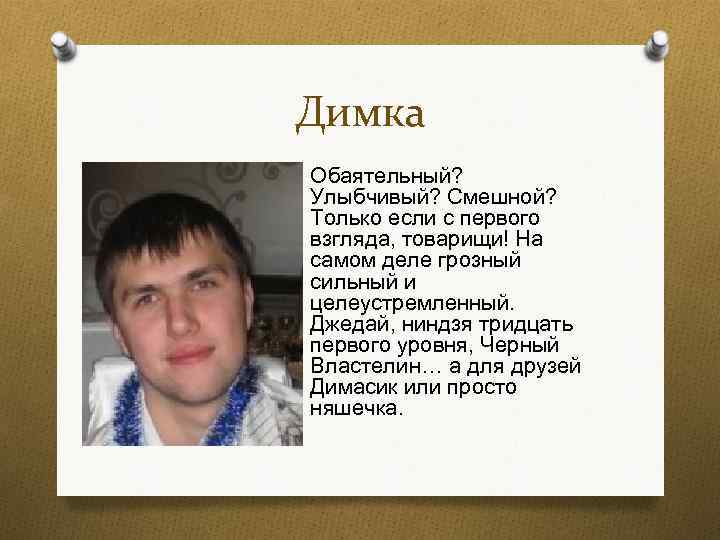 Димка

Обаятельный? Улыбчивый? Смешной? Только если с первого взгляда, товарищи! На самом деле грозный сильный и целеустремленный. Джедай, ниндзя тридцать первого уровня, Черный Властелин… а для друзей Димасик или просто няшечка.